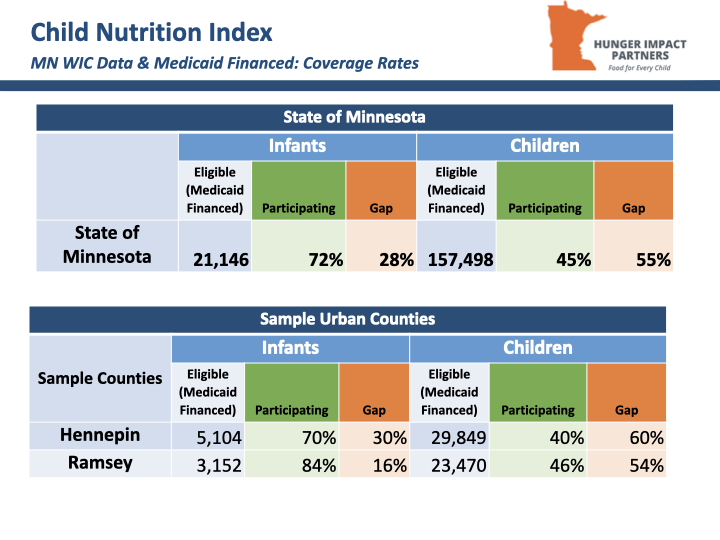 Child Nutrition Index

MN WIC Data & Medicaid Financed: Coverage Rates

HUNGER IMPACT PARTNERS
Food for Every Child

| State of Minnesota | | | | | | |
|---|---|---|---|---|---|---|
| | Infants | | | Children | | |
| | Eligible (Medicaid Financed) | Participating | Gap | Eligible (Medicaid Financed) | Participating | Gap |
| State of Minnesota | 21,146 | 72% | 28% | 157,498 | 45% | 55% |

| Sample Urban Counties | | | | | | |
|---|---|---|---|---|---|---|
| Sample Counties | Infants | | | Children | | |
| | Eligible (Medicaid Financed) | Participating | Gap | Eligible (Medicaid Financed) | Participating | Gap |
| Hennepin | 5,104 | 70% | 30% | 29,849 | 40% | 60% |
| Ramsey | 3,152 | 84% | 16% | 23,470 | 46% | 54% |